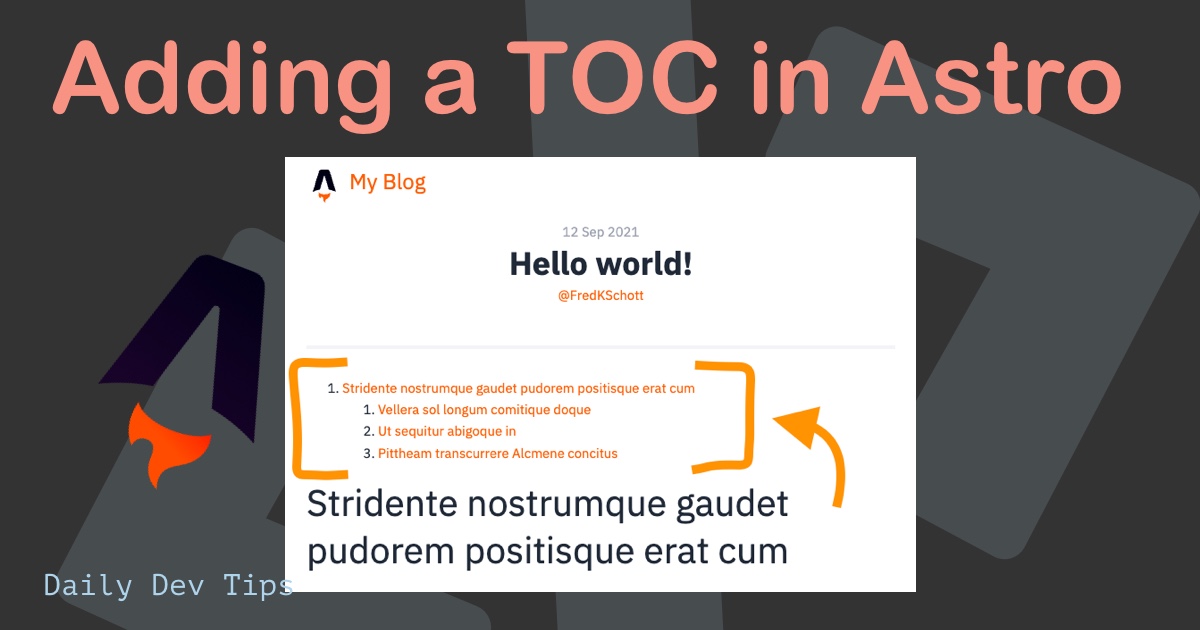 Adding a TOC in Astro

My Blog

12 Sep 2021

Hello world!

@FredKSchott

1. Stridente nostrumque gaudet pudorem positisque erat cum
   1. Vellera sol longum comitique doque
   2. Ut sequitur abigoque in
   3. Pittheam transcurrere Alcmene concitus

Stridente nostrumque gaudet pudorem positisque erat cum

Daily Dev Tips